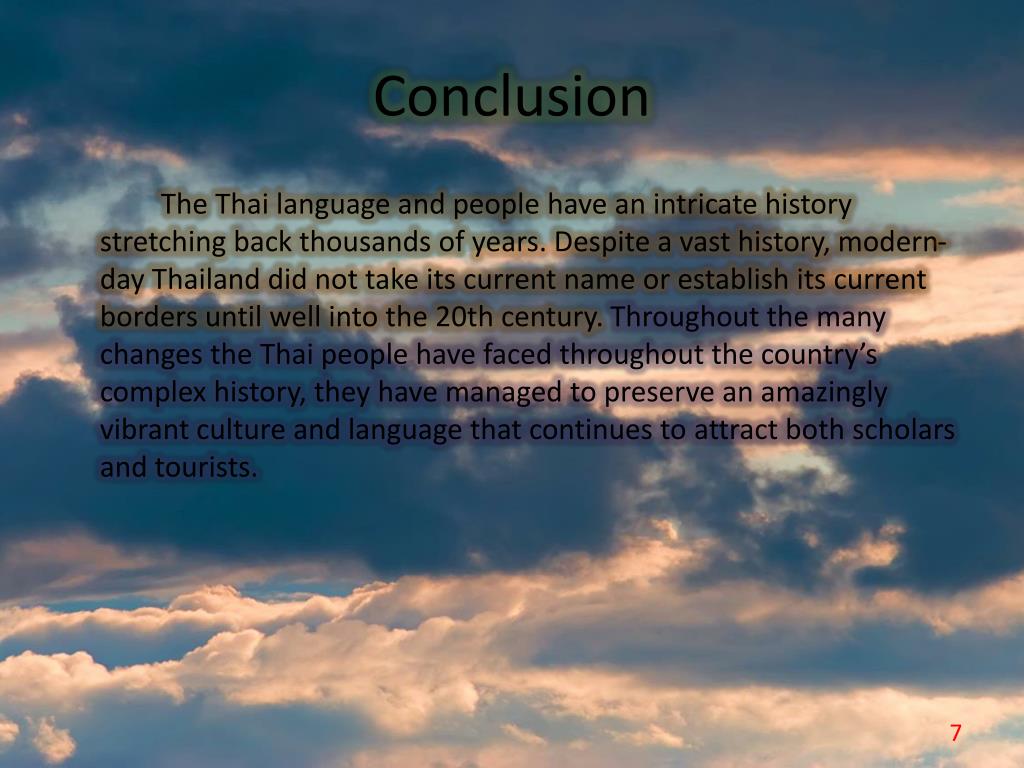 Conclusion

The Thai language and people have an intricate history stretching back thousands of years. Despite a vast history, modern-day Thailand did not take its current name or establish its current borders until well into the 20th century. Throughout the many changes the Thai people have faced throughout the country's complex history, they have managed to preserve an amazingly vibrant culture and language that continues to attract both scholars and tourists.

7